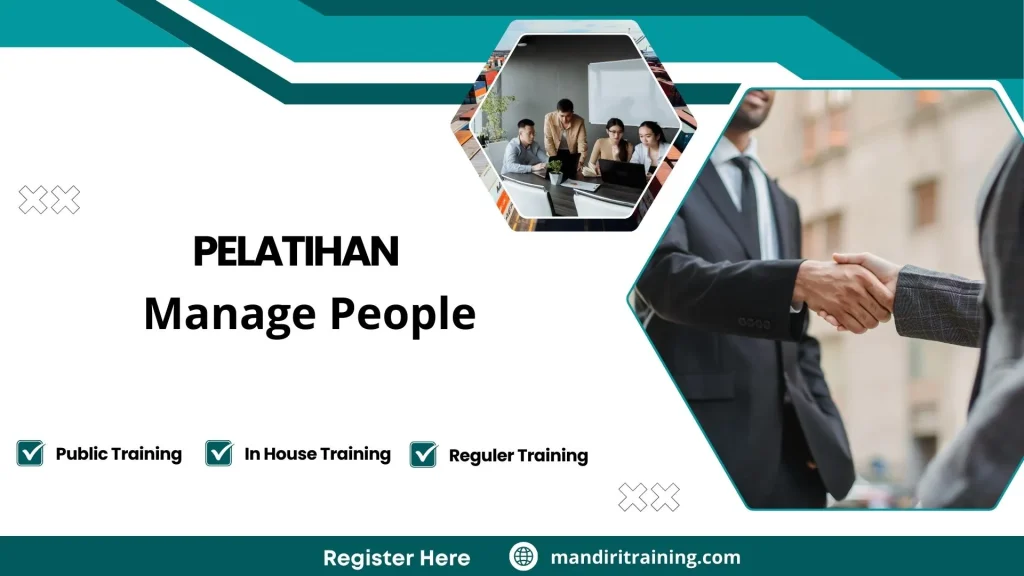 PELATIHAN
Manage People

Public Training
In House Training
Reguler Training

Register Here
mandiritraining.com